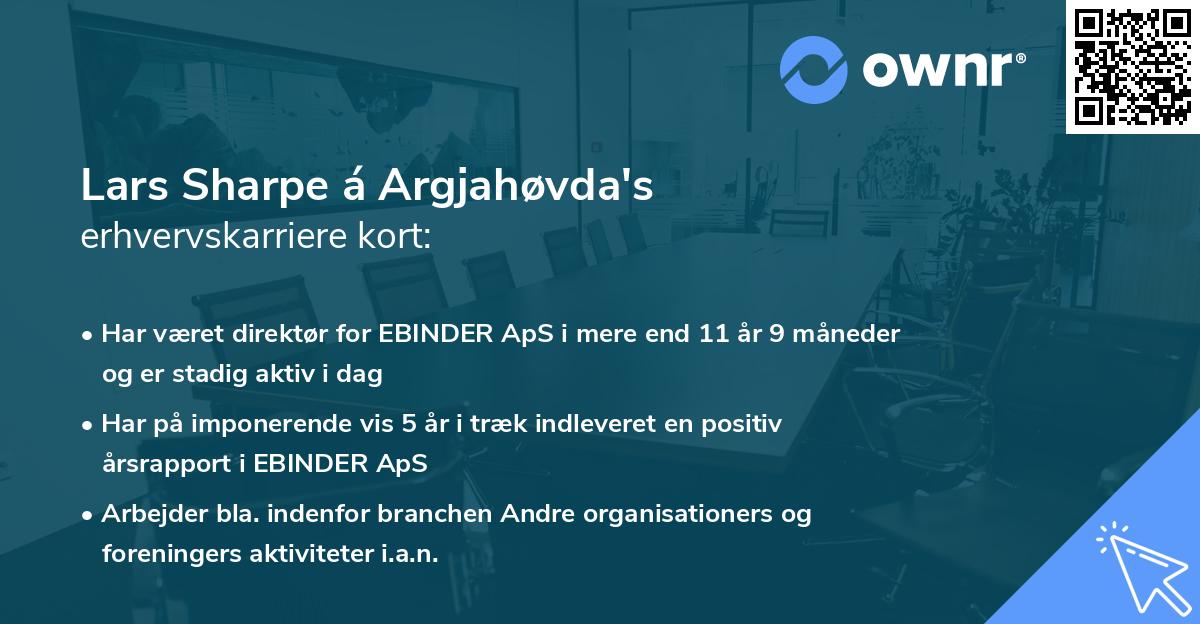 ownr®

Lars Sharpe á Argjahøvda's
erhvervskarriere kort:

• Har været direktør for EBINDER ApS i mere end 11 år 9 måneder og er stadig aktiv i dag

• Har på imponerende vis 5 år i træk indleveret en positiv årsrapport i EBINDER ApS

• Arbejder bla. indenfor branchen Andre organisationers og foreningers aktiviteter i.a.n.